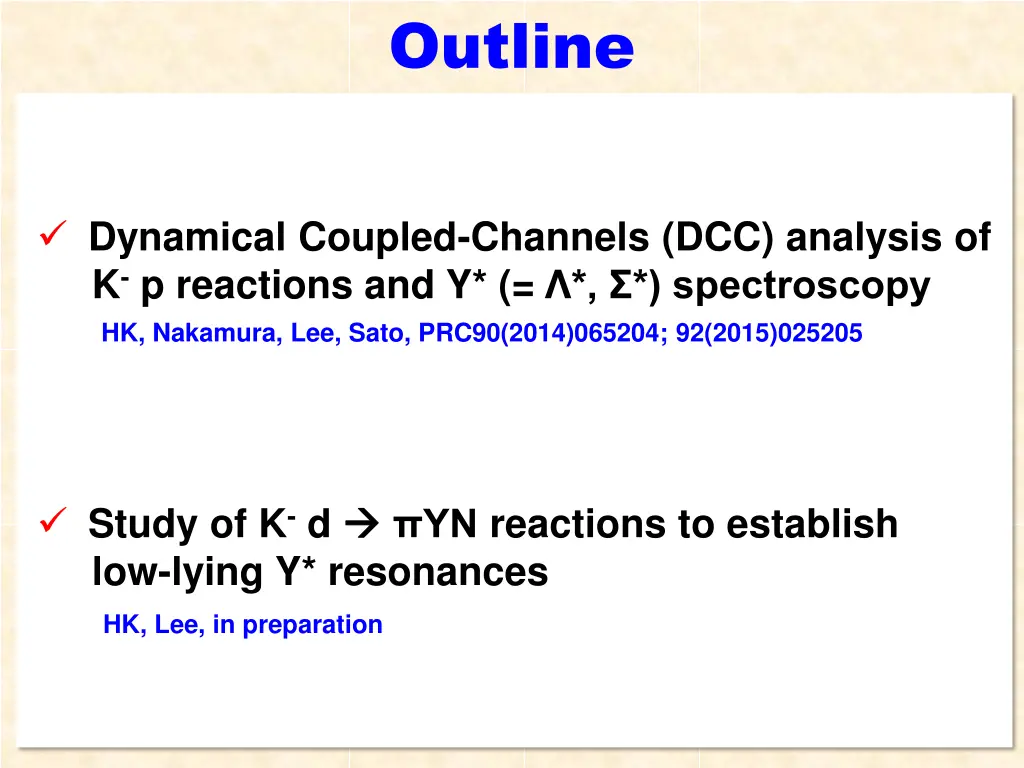 Outline

✓ Dynamical Coupled-Channels (DCC) analysis of $K^-$ p reactions and Y* (= Λ*, Σ*) spectroscopy

HK, Nakamura, Lee, Sato, PRC90(2014)065204; 92(2015)025205

✓ Study of $K^-$ d → πYN reactions to establish low-lying Y* resonances

HK, Lee, in preparation